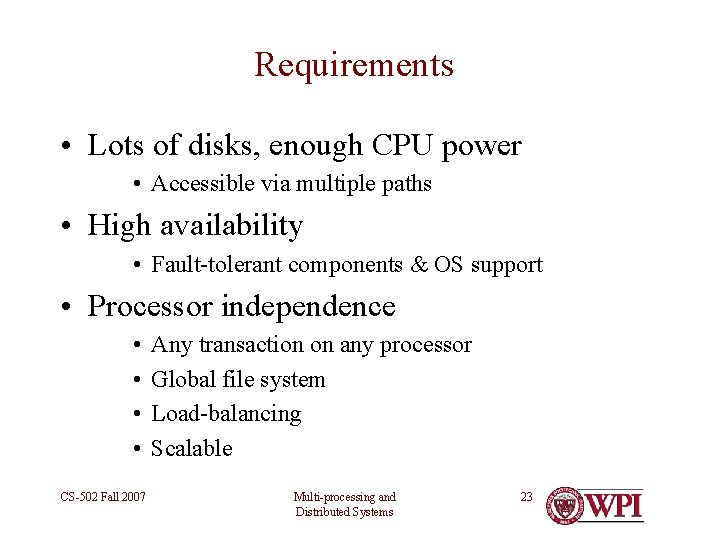 Requirements

• Lots of disks, enough CPU power
  • Accessible via multiple paths
• High availability
  • Fault-tolerant components & OS support
• Processor independence
  • Any transaction on any processor
  • Global file system
  • Load-balancing
  • Scalable

CS-502 Fall 2007

Multi-processing and Distributed Systems

23

WPI